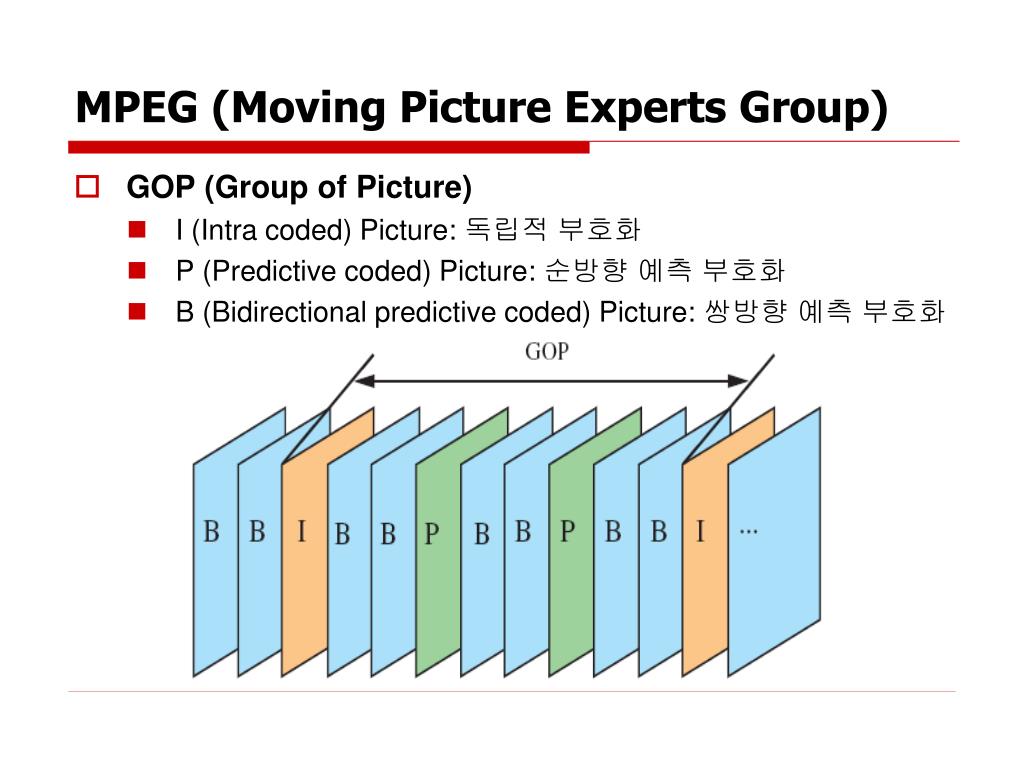 MPEG (Moving Picture Experts Group)

GOP (Group of Picture)

I (Intra coded) Picture: 독립적 부호화

P (Predictive coded) Picture: 순방향 예측 부호화

B (Bidirectional predictive coded) Picture: 쌍방향 예측 부호화

GOP

B B I B B P B B P B B I ...